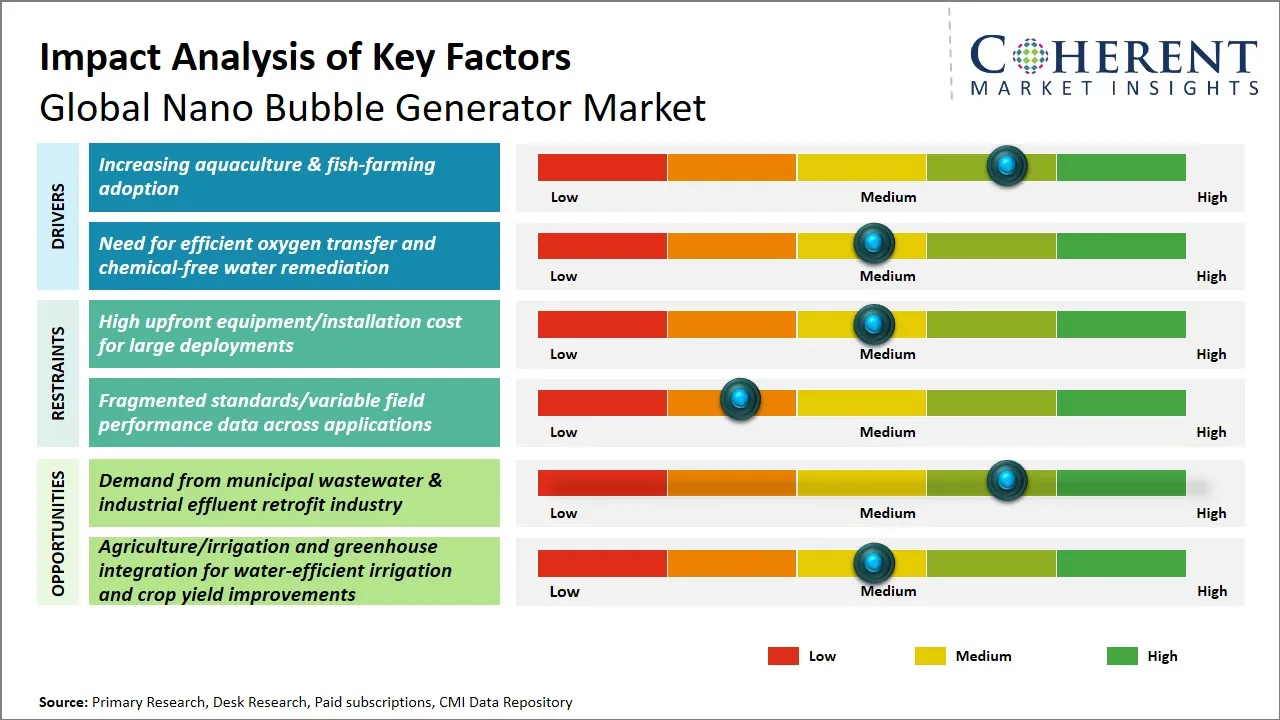 Impact Analysis of Key Factors
Global Nano Bubble Generator Market

COHERENT
MARKET INSIGHTS

DRIVERS

Increasing aquaculture & fish-farming adoption

Low Medium High

Need for efficient oxygen transfer and chemical-free water remediation

Low Medium High

RESTRAINTS

High upfront equipment/installation cost for large deployments

Low Medium High

Fragmented standards/variable field performance data across applications

Low Medium High

OPPORTUNITIES

Demand from municipal wastewater & industrial effluent retrofit industry

Low Medium High

Agriculture/irrigation and greenhouse integration for water-efficient irrigation and crop yield improvements

Low Medium High

Low Medium High

Source: Primary Research, Desk Research, Paid subscriptions, CMI Data Repository